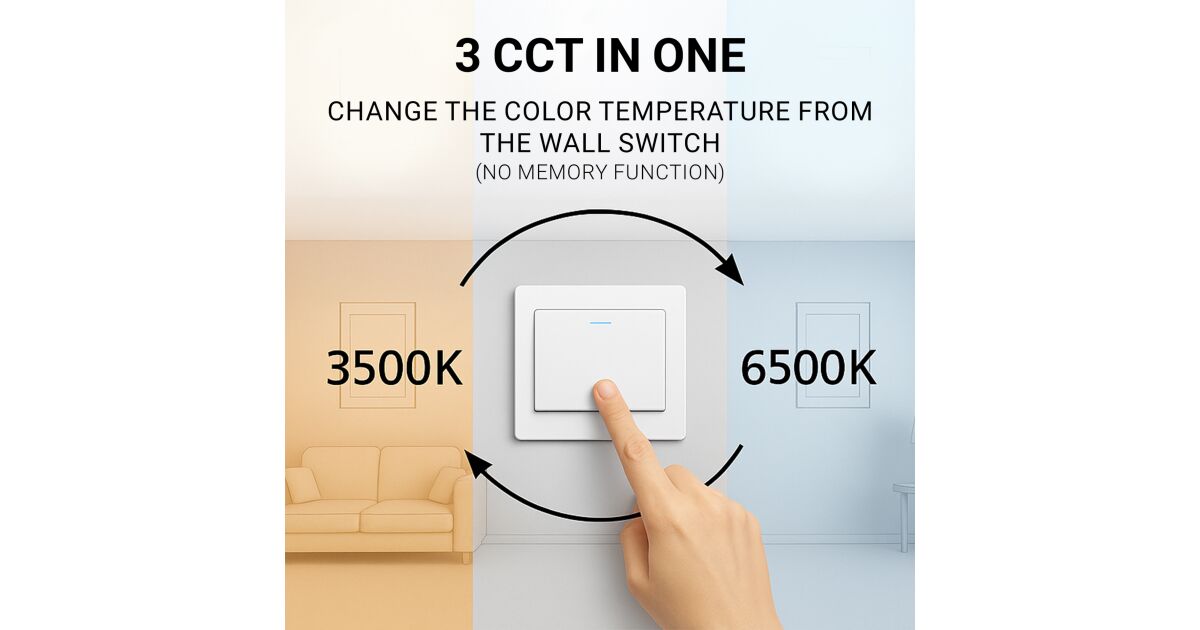 3 CCT IN ONE

CHANGE THE COLOR TEMPERATURE FROM THE WALL SWITCH
(NO MEMORY FUNCTION)

3500K

6500K